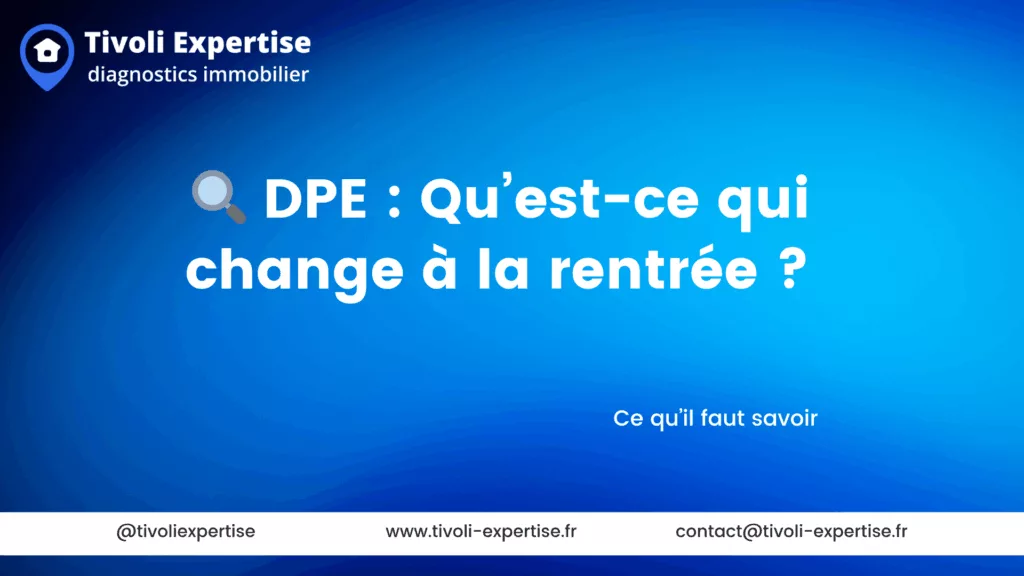 Tivoli Expertise
diagnostics immobilier

🔍 DPE : Qu'est-ce qui change à la rentrée ?

Ce qu'il faut savoir

@tivoliexpertise www.tivoli-expertise.fr contact@tivoli-expertise.fr